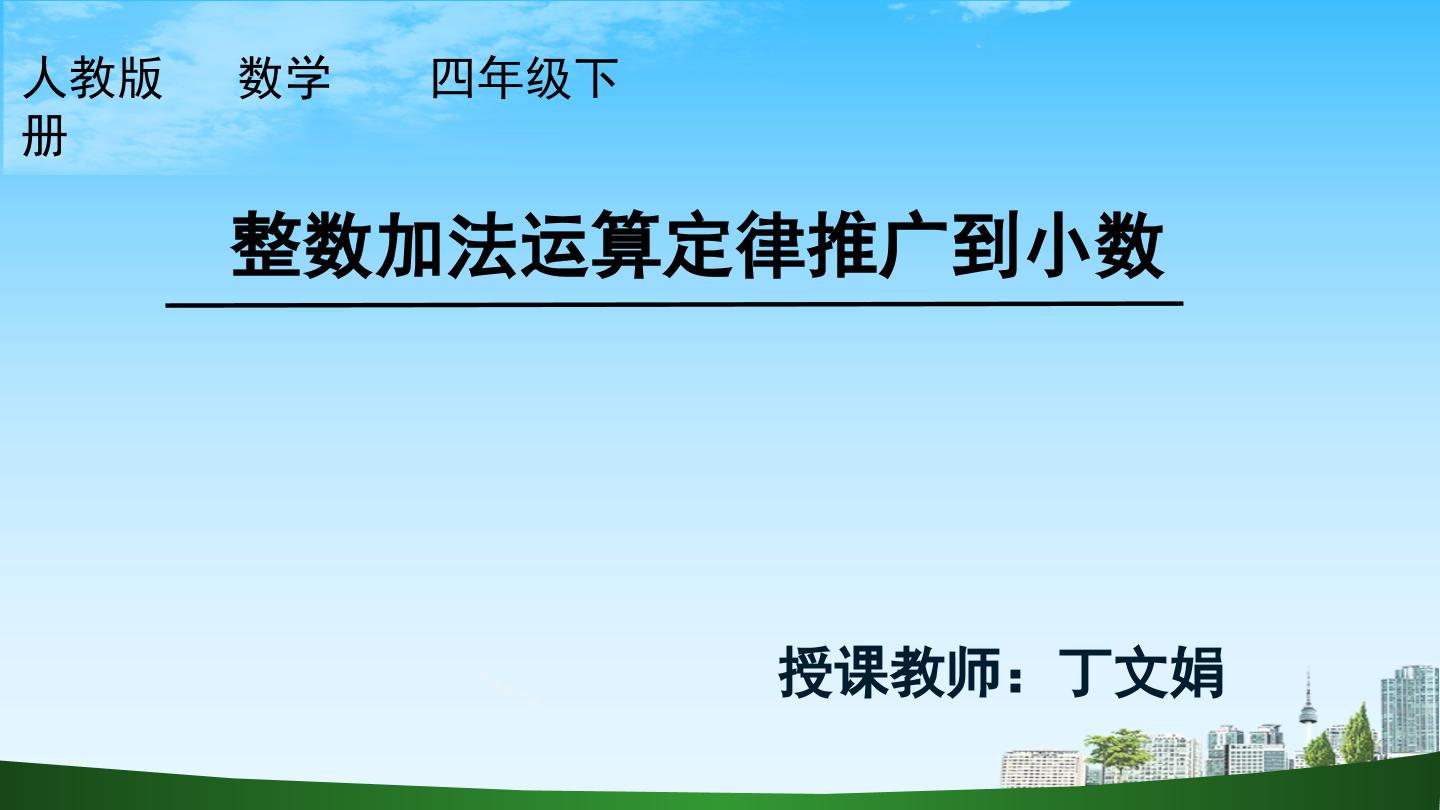 人教版 数学 四年级下册

整数加法运算定律推广到小数

授课教师：丁文娟